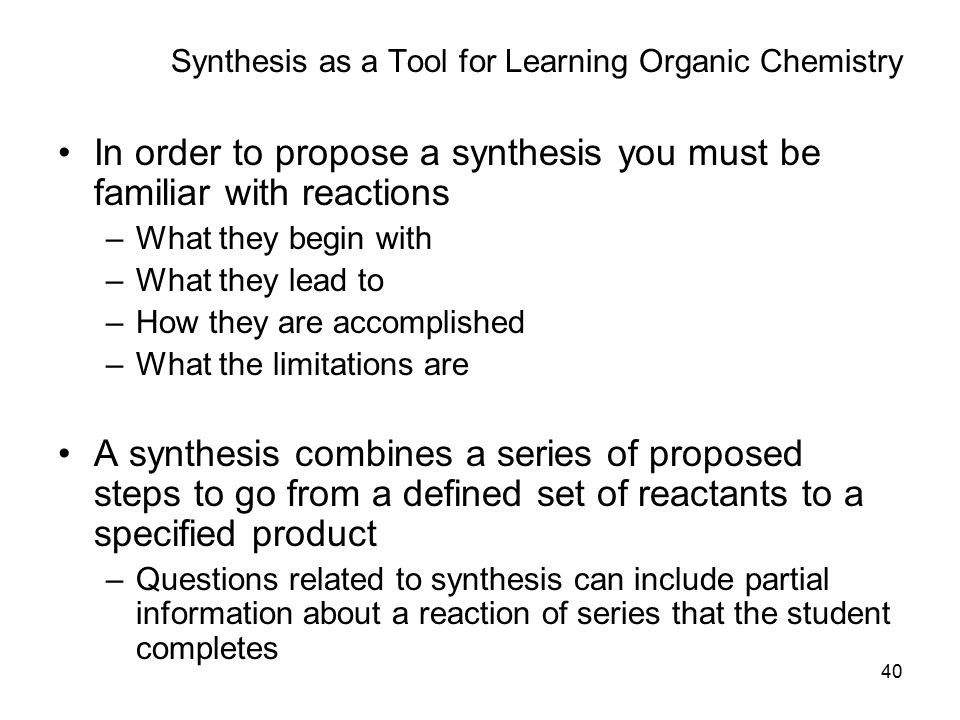 Synthesis as a Tool for Learning Organic Chemistry

• In order to propose a synthesis you must be familiar with reactions
– What they begin with
– What they lead to
– How they are accomplished
– What the limitations are

• A synthesis combines a series of proposed steps to go from a defined set of reactants to a specified product
– Questions related to synthesis can include partial information about a reaction of series that the student completes

40